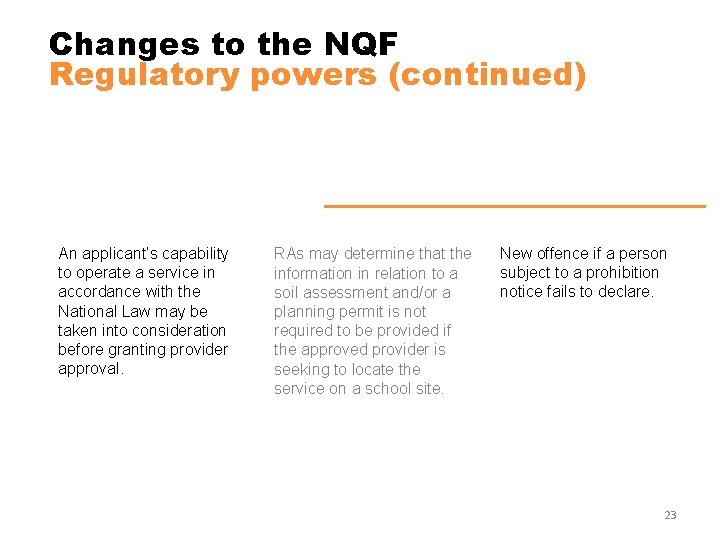 Changes to the NQF
Regulatory powers (continued)

An applicant's capability to operate a service in accordance with the National Law may be taken into consideration before granting provider approval.

RAs may determine that the information in relation to a soil assessment and/or a planning permit is not required to be provided if the approved provider is seeking to locate the service on a school site.

New offence if a person subject to a prohibition notice fails to declare.

23